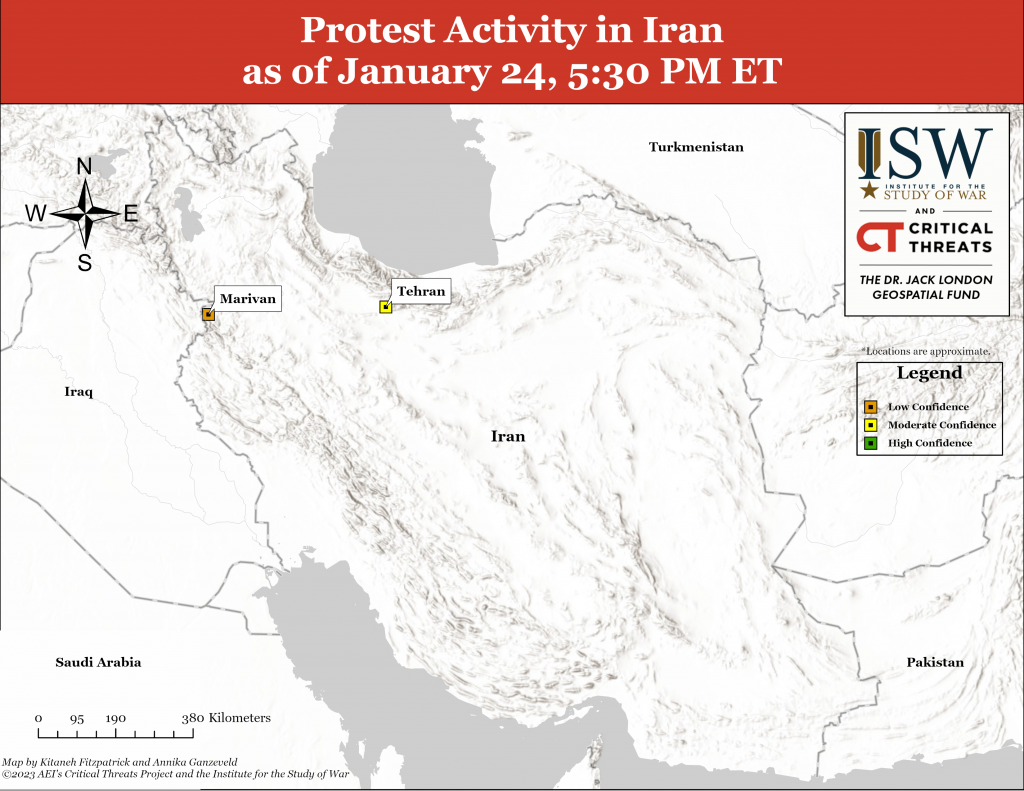 Protest Activity in Iran
as of January 24, 5:30 PM ET

N
W
E
S

Turkmenistan

ISW
INSTITUTE FOR THE STUDY OF WAR
AND
CT CRITICAL THREATS
THE DR. JACK LONDON GEOSPATIAL FUND

Marivan

Tehran

*Locations are approximate.

Legend
Low Confidence
Moderate Confidence
High Confidence

Iraq

Iran

Saudi Arabia

Pakistan

0 95 190 380 Kilometers

Map by Kitaneh Fitzpatrick and Annika Ganzeveld
©2023 AEI's Critical Threats Project and the Institute for the Study of War